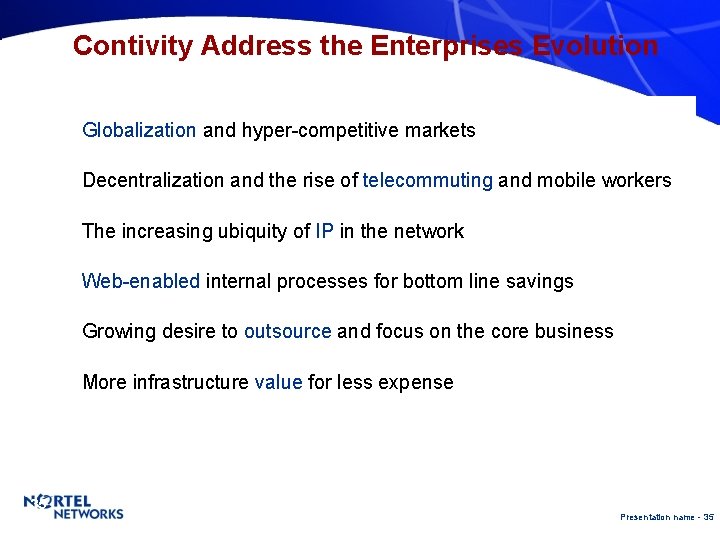 Contivity Address the Enterprises Evolution

Globalization and hyper-competitive markets

Decentralization and the rise of telecommuting and mobile workers

The increasing ubiquity of IP in the network

Web-enabled internal processes for bottom line savings

Growing desire to outsource and focus on the core business

More infrastructure value for less expense

NORTEL NETWORKS

Presentation name - 35